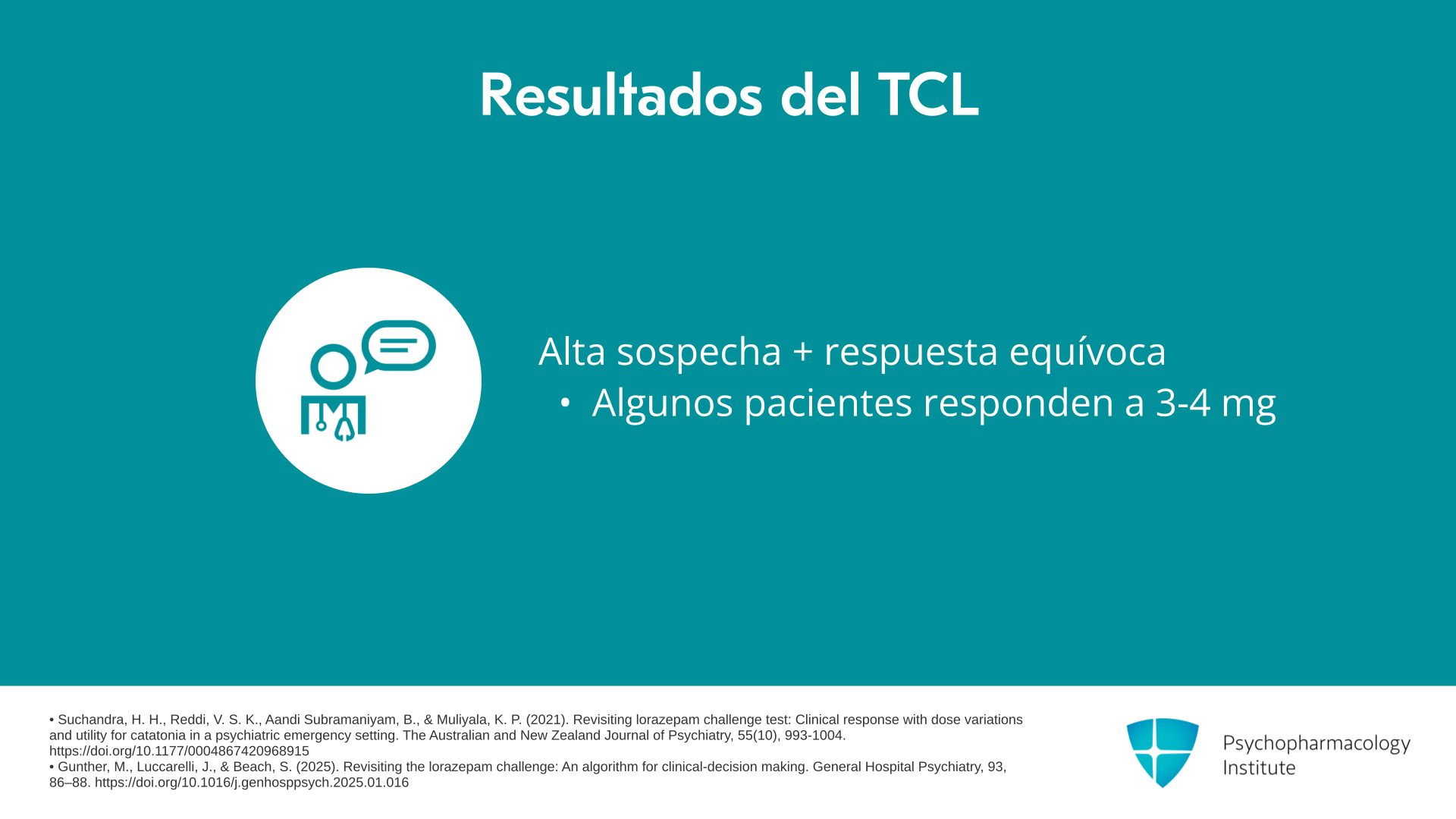 Resultados del TCL

Alta sospecha + respuesta equívoca
• Algunos pacientes responden a 3-4 mg

• Suchandra, H. H., Reddi, V. S. K., Aandi Subramaniyam, B., & Muliyala, K. P. (2021). Revisiting lorazepam challenge test: Clinical response with dose variations and utility for catatonia in a psychiatric emergency setting. The Australian and New Zealand Journal of Psychiatry, 55(10), 993-1004. https://doi.org/10.1177/0004867420968915
• Gunther, M., Luccarelli, J., & Beach, S. (2025). Revisiting the lorazepam challenge: An algorithm for clinical-decision making. General Hospital Psychiatry, 93, 86–88. https://doi.org/10.1016/j.genhosppsych.2025.01.016

Psychopharmacology Institute